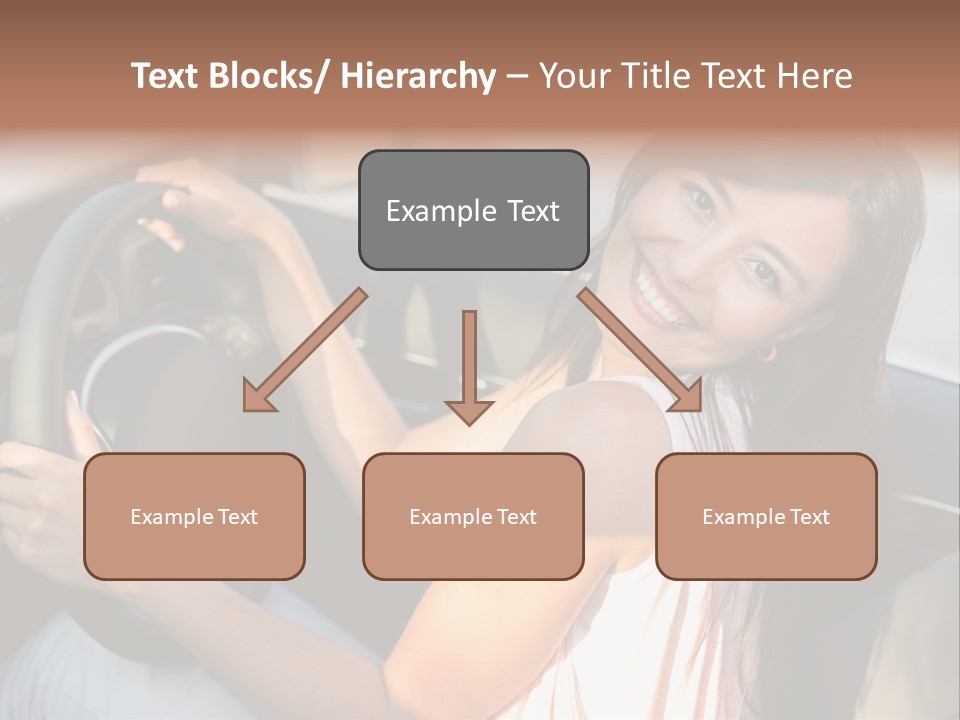 Text Blocks/ Hierarchy – Your Title Text Here

Example Text

Example Text

Example Text

Example Text